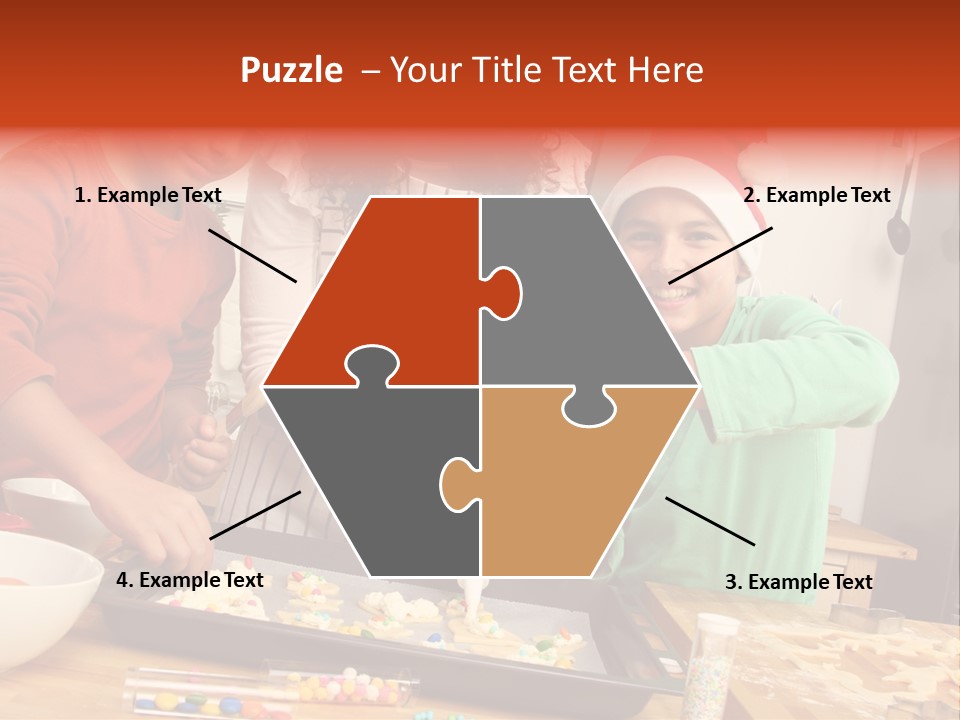 Puzzle – Your Title Text Here

1. Example Text

2. Example Text

4. Example Text

3. Example Text